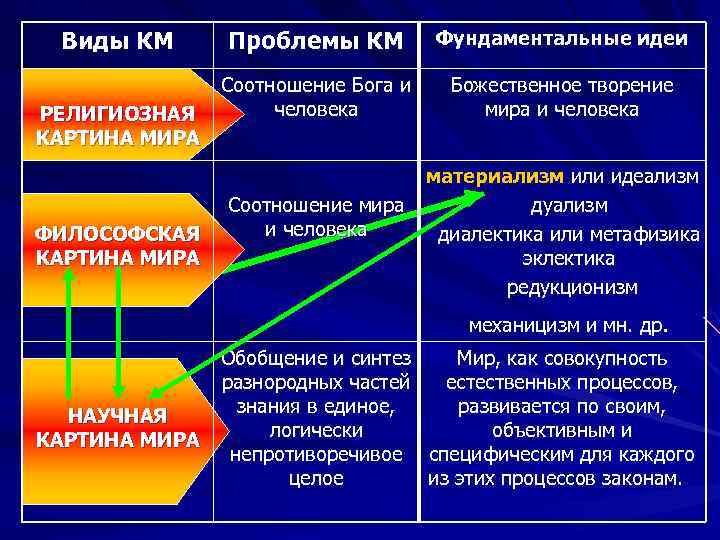 | Виды КМ | Проблемы КМ | Фундаментальные идеи |
|---|---|---|
| РЕЛИГИОЗНАЯ КАРТИНА МИРА | Соотношение Бога и человека | Божественное творение мира и человека |
| ФИЛОСОФСКАЯ КАРТИНА МИРА | Соотношение мира и человека | материализм или идеализм дуализм диалектика или метафизика эклектика редукционизм механицизм и мн. др. |
| НАУЧНАЯ КАРТИНА МИРА | Обобщение и синтез разнородных частей знания в единое, логически непротиворечивое целое | Мир, как совокупность естественных процессов, развивается по своим, объективным и специфическим для каждого из этих процессов законам. |